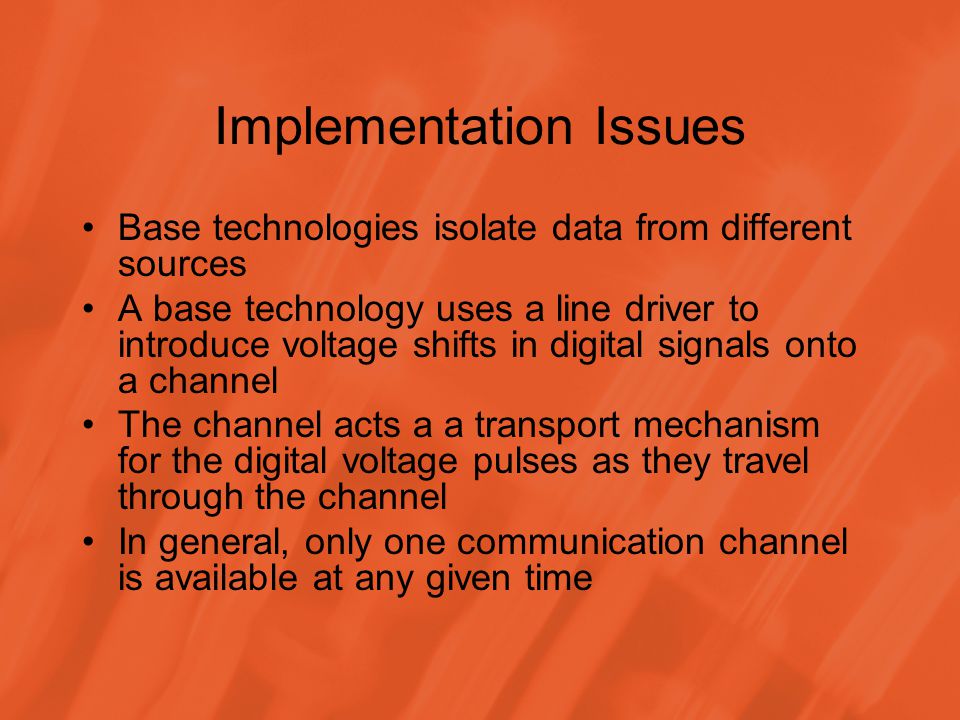 Implementation Issues

• Base technologies isolate data from different sources
• A base technology uses a line driver to introduce voltage shifts in digital signals onto a channel
• The channel acts a a transport mechanism for the digital voltage pulses as they travel through the channel
• In general, only one communication channel is available at any given time